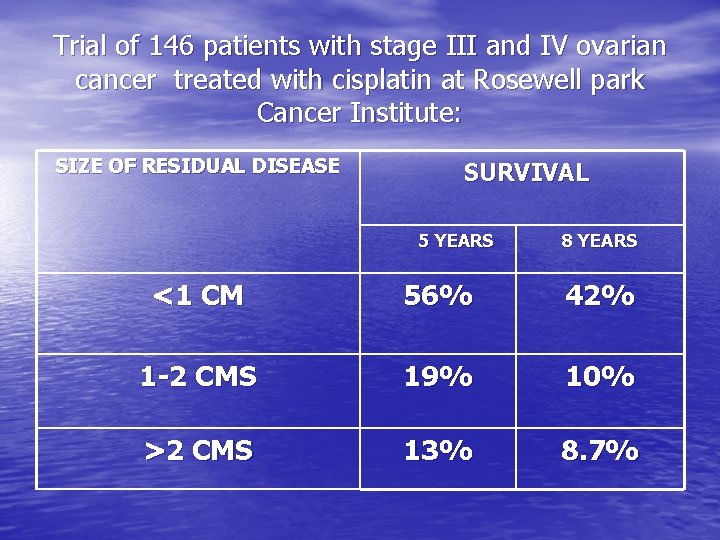 Trial of 146 patients with stage III and IV ovarian cancer treated with cisplatin at Rosewell park Cancer Institute:

| SIZE OF RESIDUAL DISEASE | SURVIVAL | |
|---|---|---|
| | 5 YEARS | 8 YEARS |
| <1 CM | 56% | 42% |
| 1-2 CMS | 19% | 10% |
| >2 CMS | 13% | 8.7% |